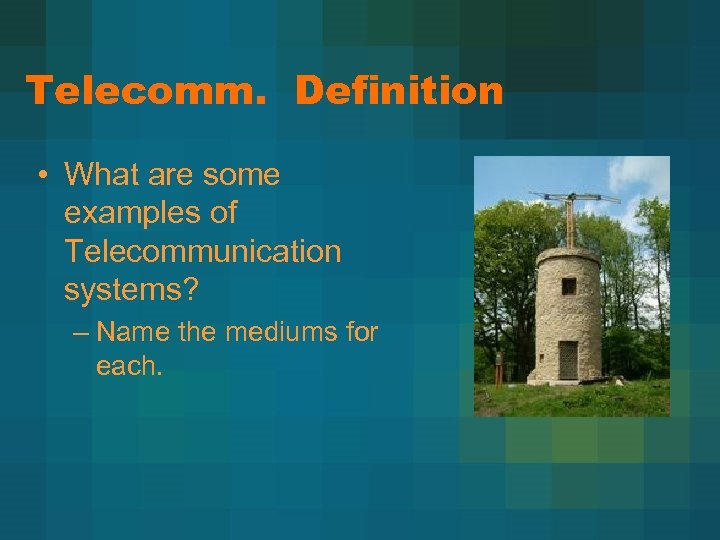 Telecomm. Definition

• What are some examples of Telecommunication systems?

– Name the mediums for each.